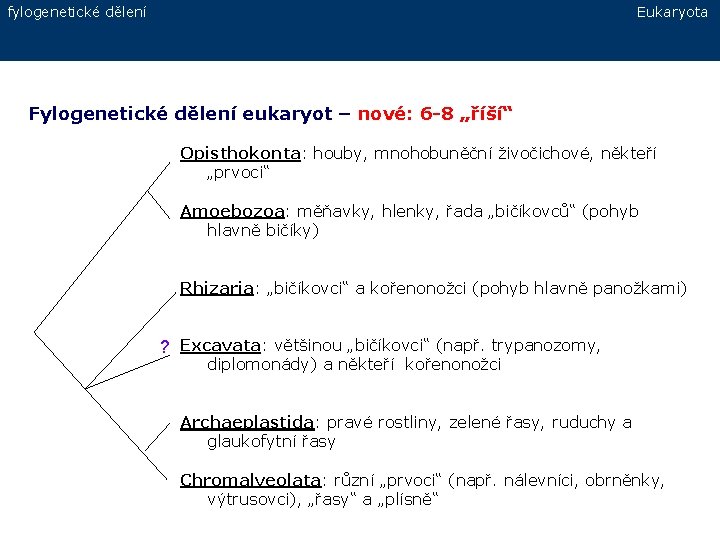 fylogenetické dělení

Eukaryota

Fylogenetické dělení eukaryot – nové: 6-8 „říší“

Opisthokonta: houby, mnohobuněční živočichové, někteří „prvoci“

Amoebozoa: měňavky, hlenky, řada „bičíkovců“ (pohyb hlavně bičíky)

Rhizaria: „bičíkovci“ a kořenonožci (pohyb hlavně panožkami)

? Excavata: většinou „bičíkovci“ (např. trypanozomy, diplomonády) a někteří kořenonožci

Archaeplastida: pravé rostliny, zelené řasy, ruduchy a glaukofytní řasy

Chromalveolata: různí „prvoci“ (např. nálevníci, obrněnky, výtrusovci), „řasy“ a „plísně“